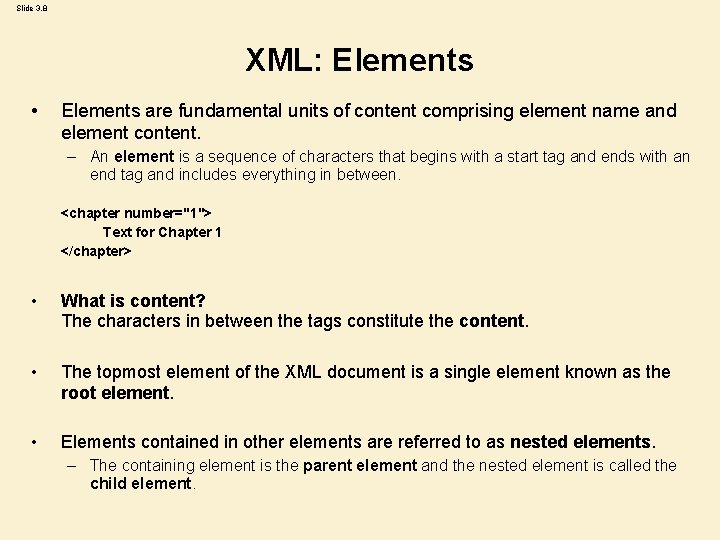 Slide 3.8

XML: Elements

• Elements are fundamental units of content comprising element name and element content.
– An element is a sequence of characters that begins with a start tag and ends with an end tag and includes everything in between.

<chapter number="1">
Text for Chapter 1
</chapter>

• What is content?
The characters in between the tags constitute the content.

• The topmost element of the XML document is a single element known as the root element.

• Elements contained in other elements are referred to as nested elements.
– The containing element is the parent element and the nested element is called the child element.